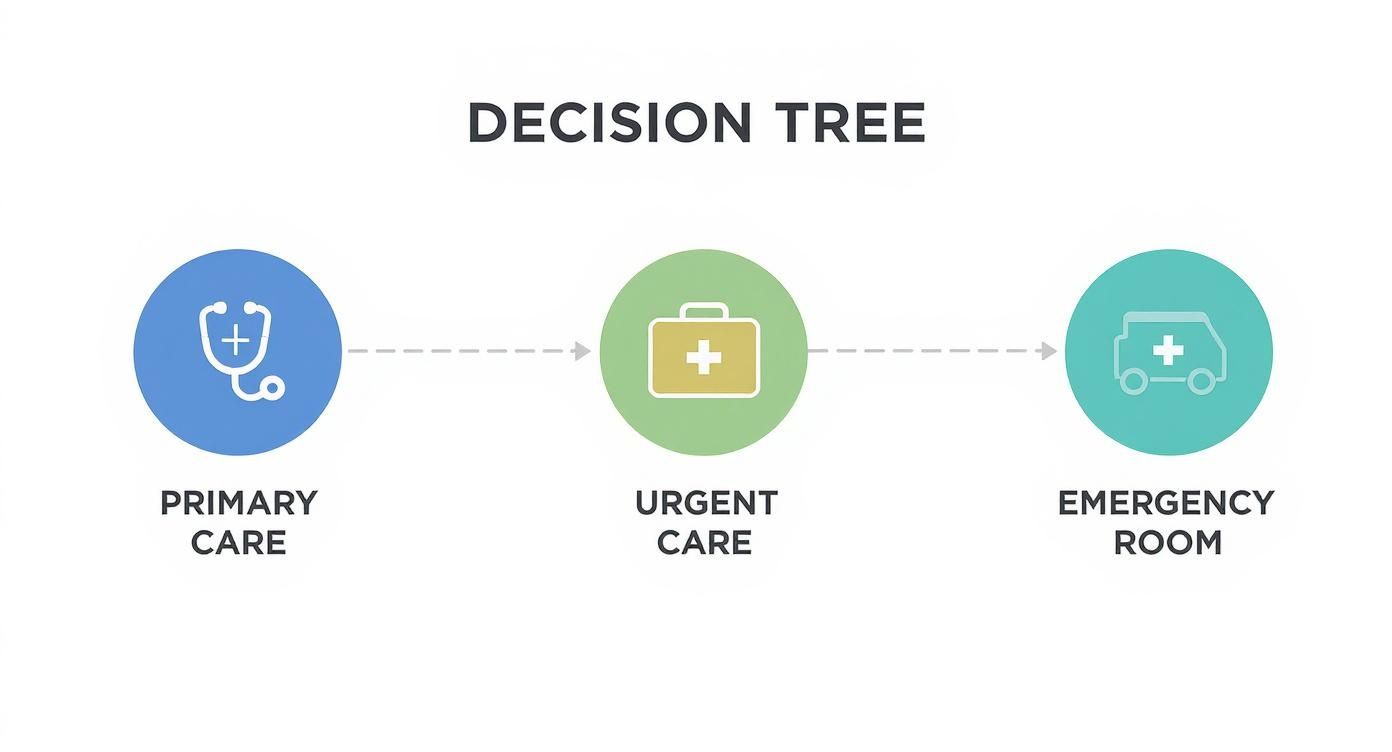 DECISION TREE

PRIMARY CARE

URGENT CARE

EMERGENCY ROOM